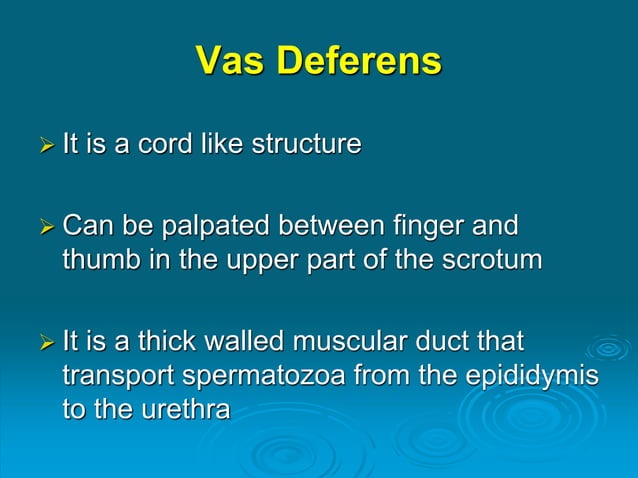 Vas Deferens

➢ It is a cord like structure

➢ Can be palpated between finger and thumb in the upper part of the scrotum

➢ It is a thick walled muscular duct that transport spermatozoa from the epididymis to the urethra